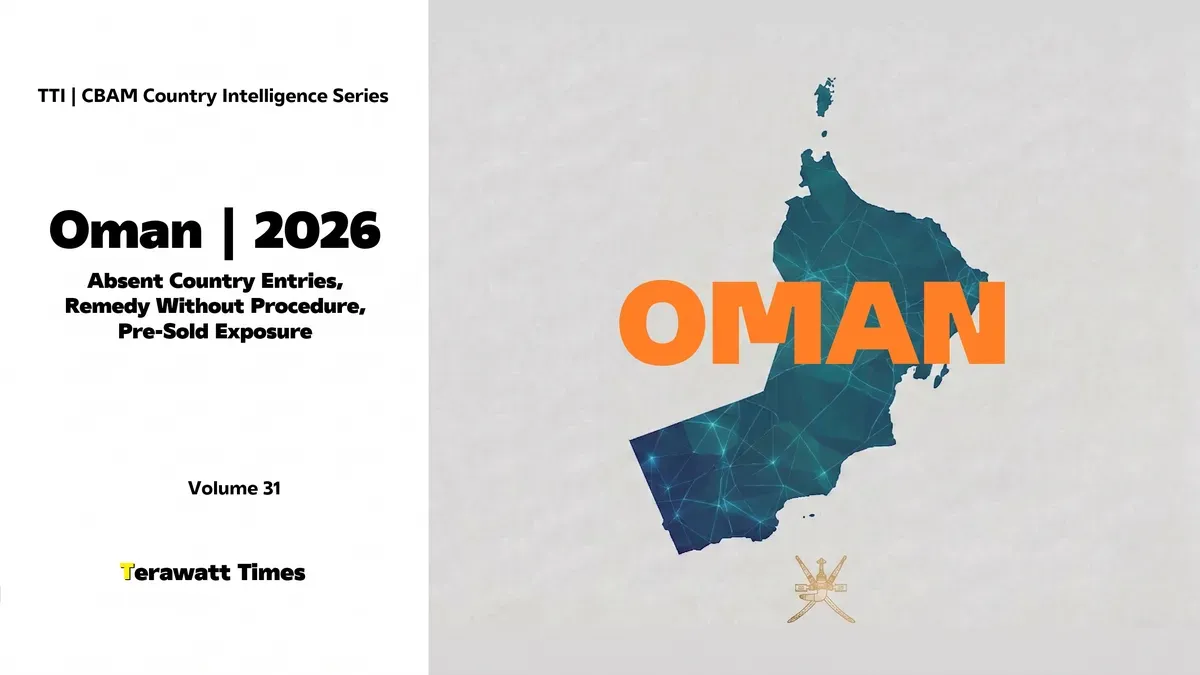 TTI | CBAM Country Intelligence Series

Oman | 2026

Absent Country Entries, Remedy Without Procedure, Pre-Sold Exposure

Volume 31

Terawatt Times

OMAN